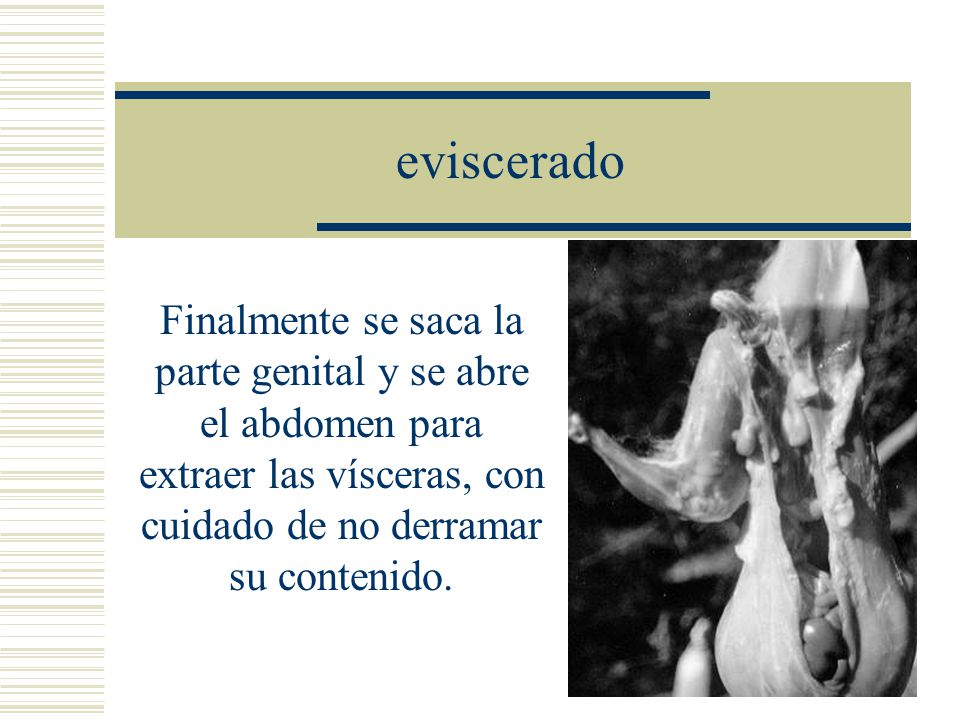 eviscerado

Finalmente se saca la parte genital y se abre el abdomen para extraer las vísceras, con cuidado de no derramar su contenido.